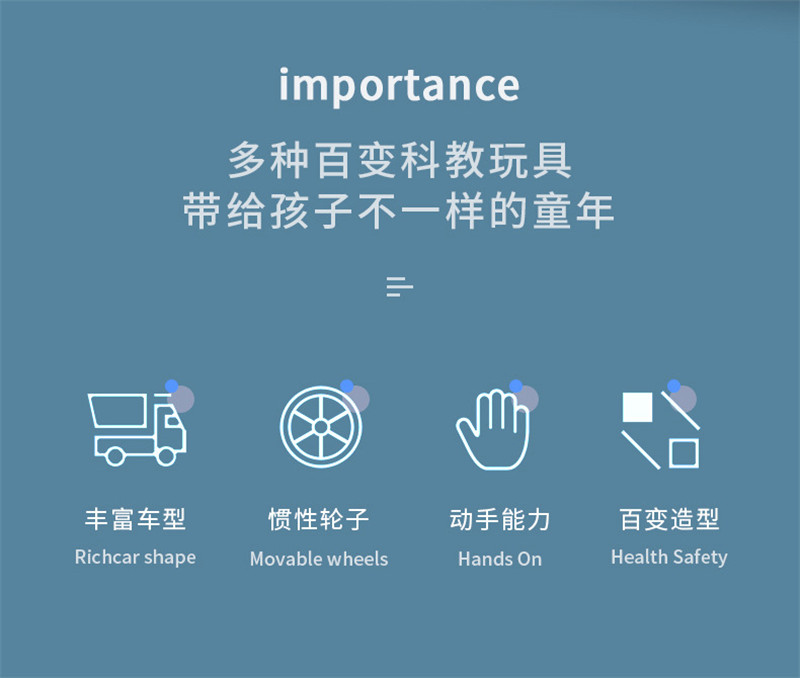 importance

多种百变科教玩具
带给孩子不一样的童年

丰富车型
Richcar shape

惯性轮子
Movable wheels

动手能力
Hands On

百变造型
Health Safety